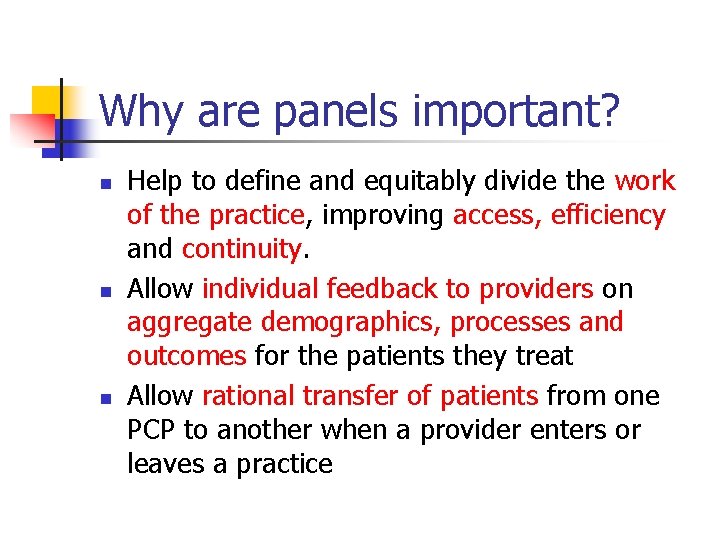 Why are panels important?

- Help to define and equitably divide the work of the practice, improving access, efficiency and continuity.
- Allow individual feedback to providers on aggregate demographics, processes and outcomes for the patients they treat
- Allow rational transfer of patients from one PCP to another when a provider enters or leaves a practice